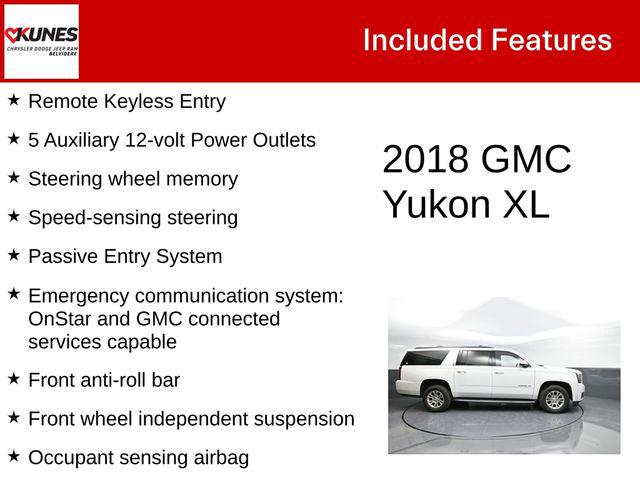 KUNES
CHRYSLER DODGE JEEP RAM
BELVIDERE

Included Features

★ Remote Keyless Entry

★ 5 Auxiliary 12-volt Power Outlets

★ Steering wheel memory

★ Speed-sensing steering

★ Passive Entry System

★ Emergency communication system: OnStar and GMC connected services capable

★ Front anti-roll bar

★ Front wheel independent suspension

★ Occupant sensing airbag

2018 GMC Yukon XL